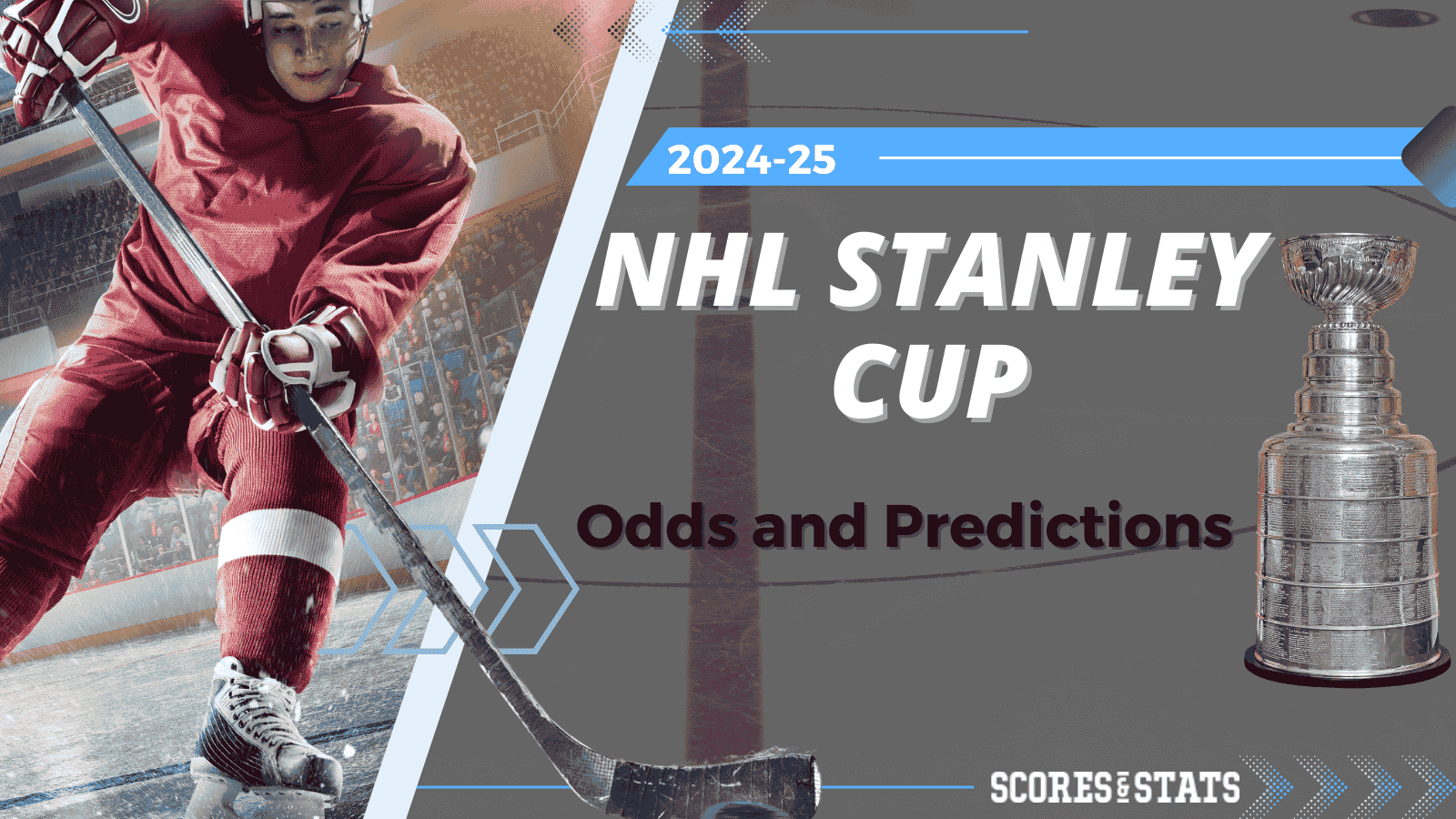 2024-25

NHL STANLEY CUP

Odds and Predictions

SCORES & STATS